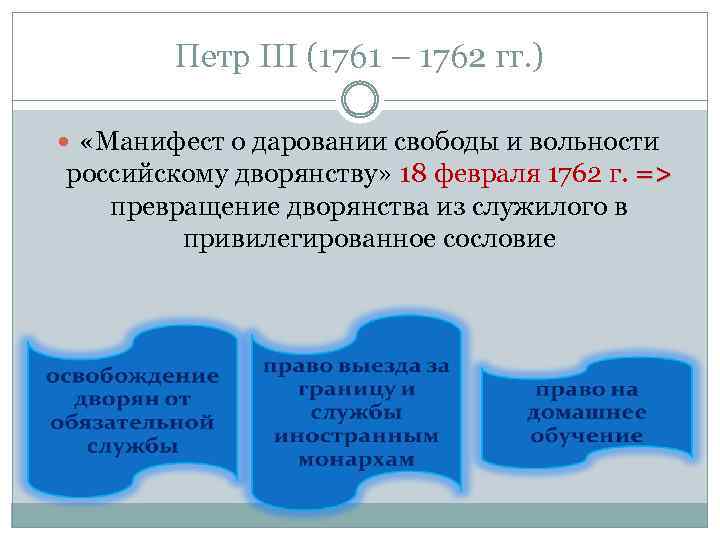 Петр III (1761 – 1762 гг.)

«Манифест о даровании свободы и вольности российскому дворянству» 18 февраля 1762 г. => превращение дворянства из служилого в привилегированное сословие

освобождение дворян от обязательной службы

право выезда за границу и службы иностранным монархам

право на домашнее обучение